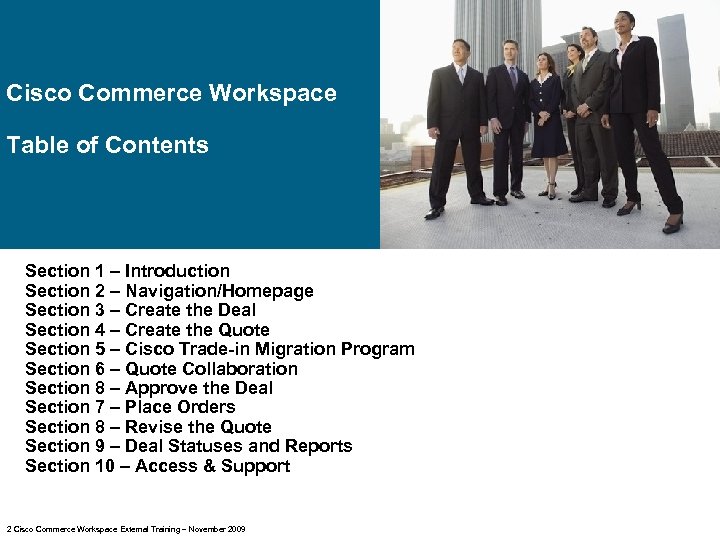 Cisco Commerce Workspace

Table of Contents

Section 1 – Introduction
Section 2 – Navigation/Homepage
Section 3 – Create the Deal
Section 4 – Create the Quote
Section 5 – Cisco Trade-in Migration Program
Section 6 – Quote Collaboration
Section 8 – Approve the Deal
Section 7 – Place Orders
Section 8 – Revise the Quote
Section 9 – Deal Statuses and Reports
Section 10 – Access & Support

2 Cisco Commerce Workspace External Training – November 2009